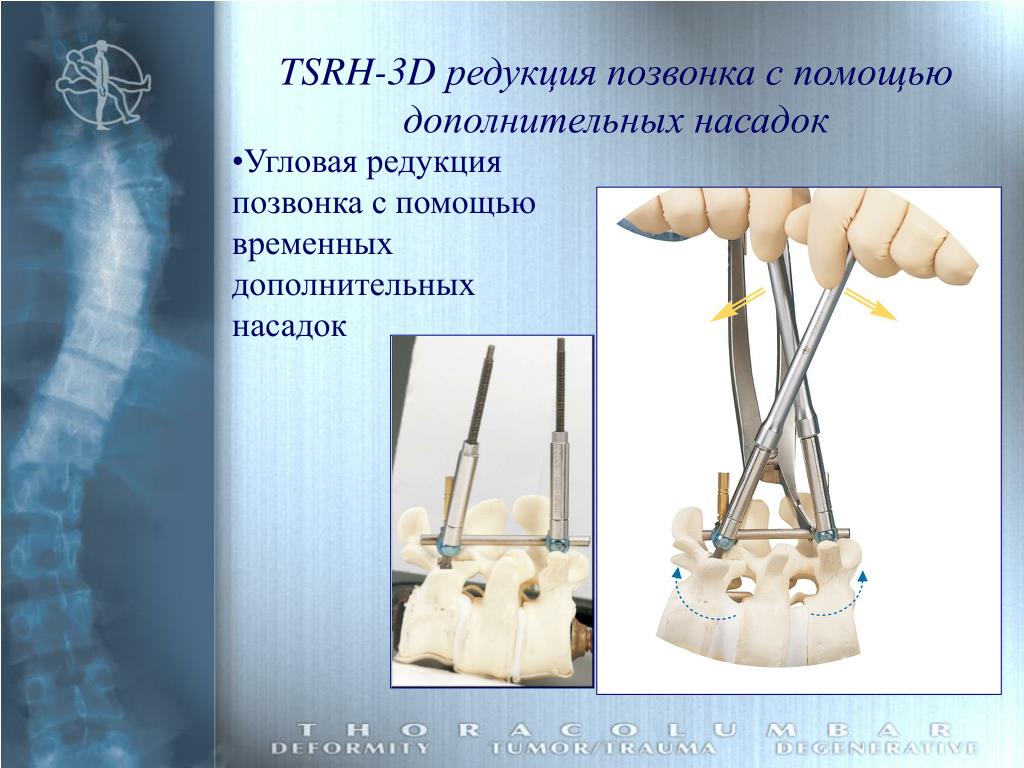 TSRH-3D редукция позвонка с помощью дополнительных насадок

•Угловая редукция позвонка с помощью временных дополнительных насадок

THORACOLUMBAR
DEFORMITY TUMOR/TRAUMA DEGENERATIVE